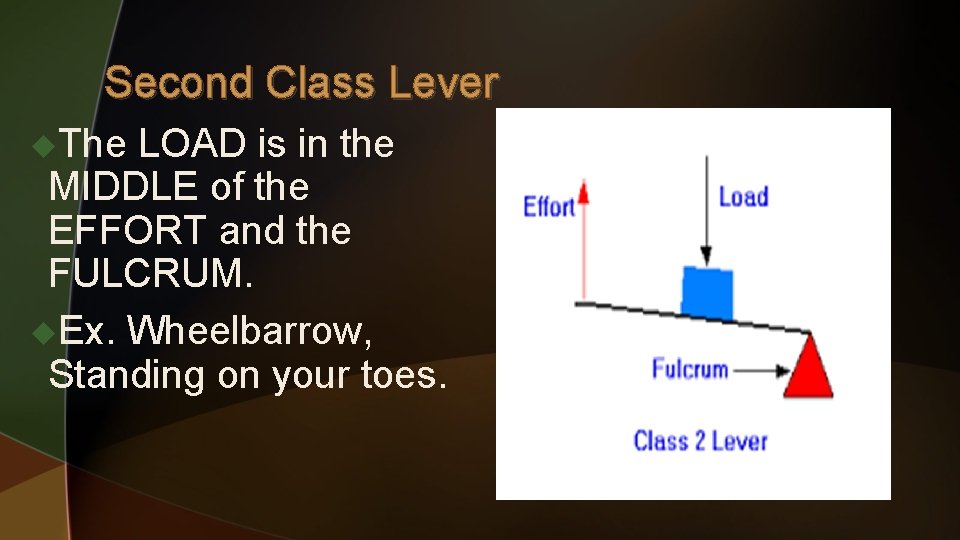 Second Class Lever

The LOAD is in the MIDDLE of the EFFORT and the FULCRUM.

Ex. Wheelbarrow, Standing on your toes.

Effort

Load

Fulcrum

Class 2 Lever